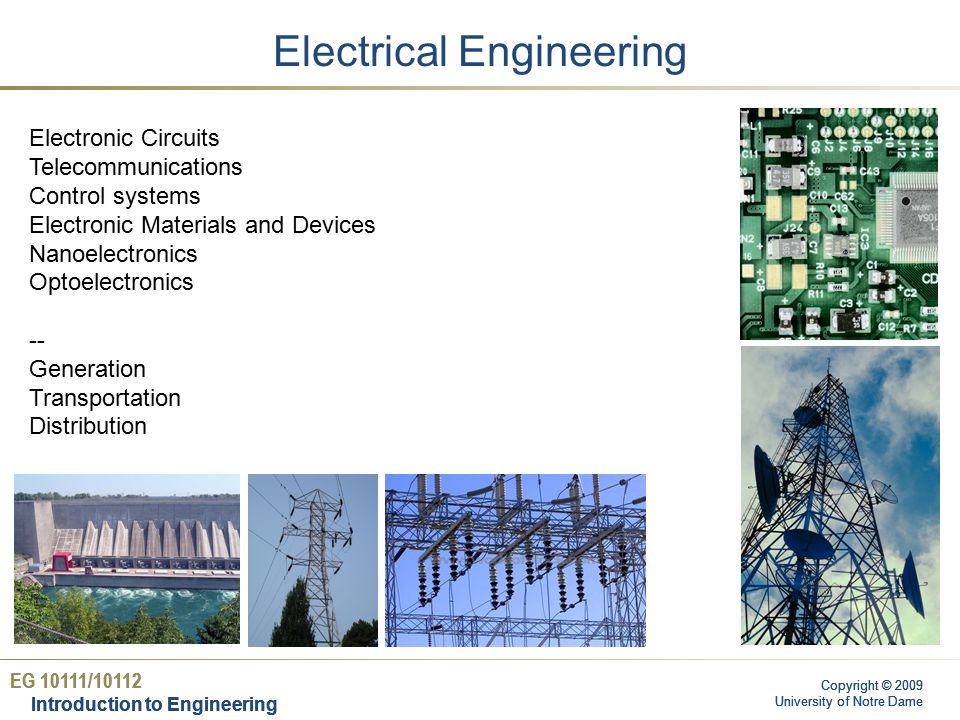 Electrical Engineering

Electronic Circuits
Telecommunications
Control systems
Electronic Materials and Devices
Nanoelectronics
Optoelectronics

--
Generation
Transportation
Distribution

EG 10111/10112
Introduction to Engineering

Copyright © 2009
University of Notre Dame